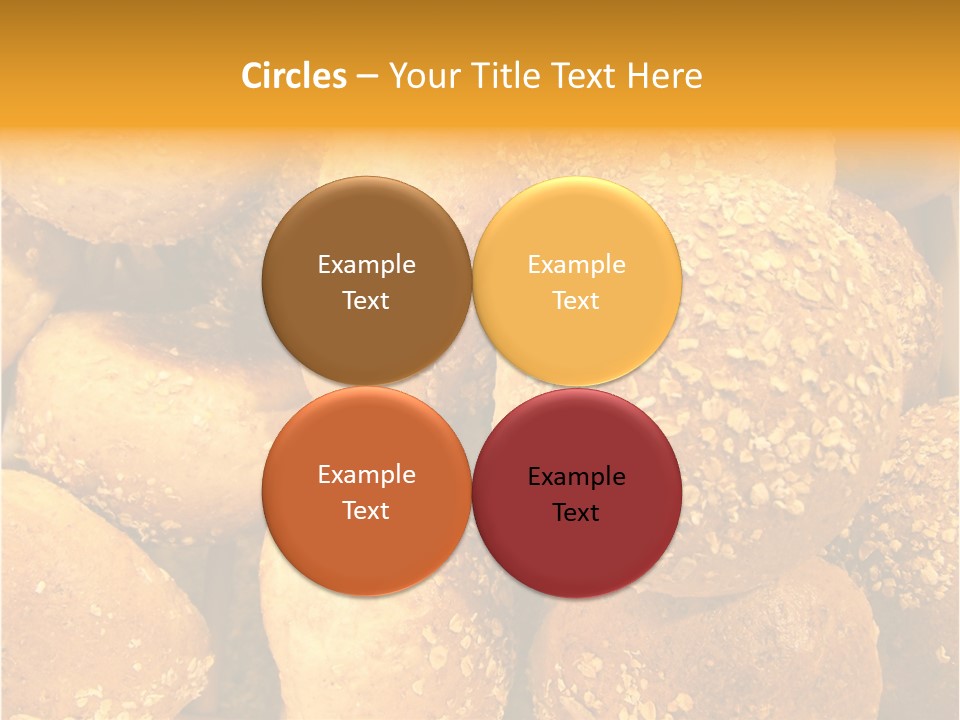 Circles – Your Title Text Here

Example Text

Example Text

Example Text

Example Text